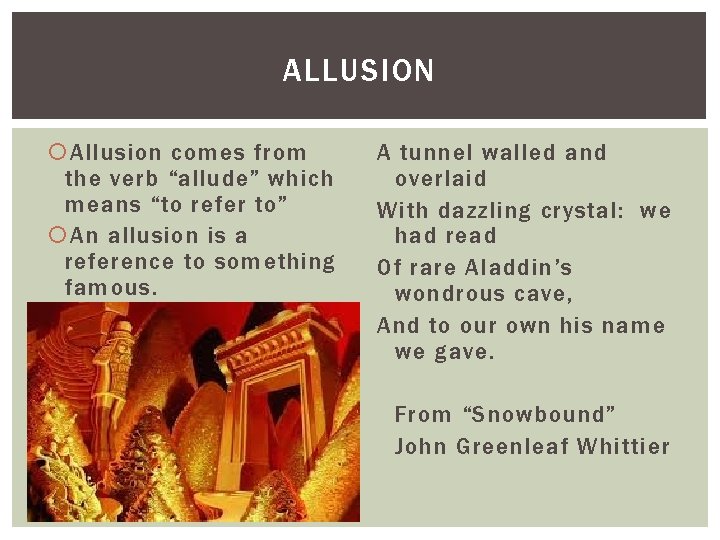 ALLUSION

Allusion comes from the verb “allude” which means “to refer to”

An allusion is a reference to something famous.

A tunnel walled and overlaid

With dazzling crystal: we had read

Of rare Aladdin’s wondrous cave,

And to our own his name we gave.

From “Snowbound”
John Greenleaf Whittier